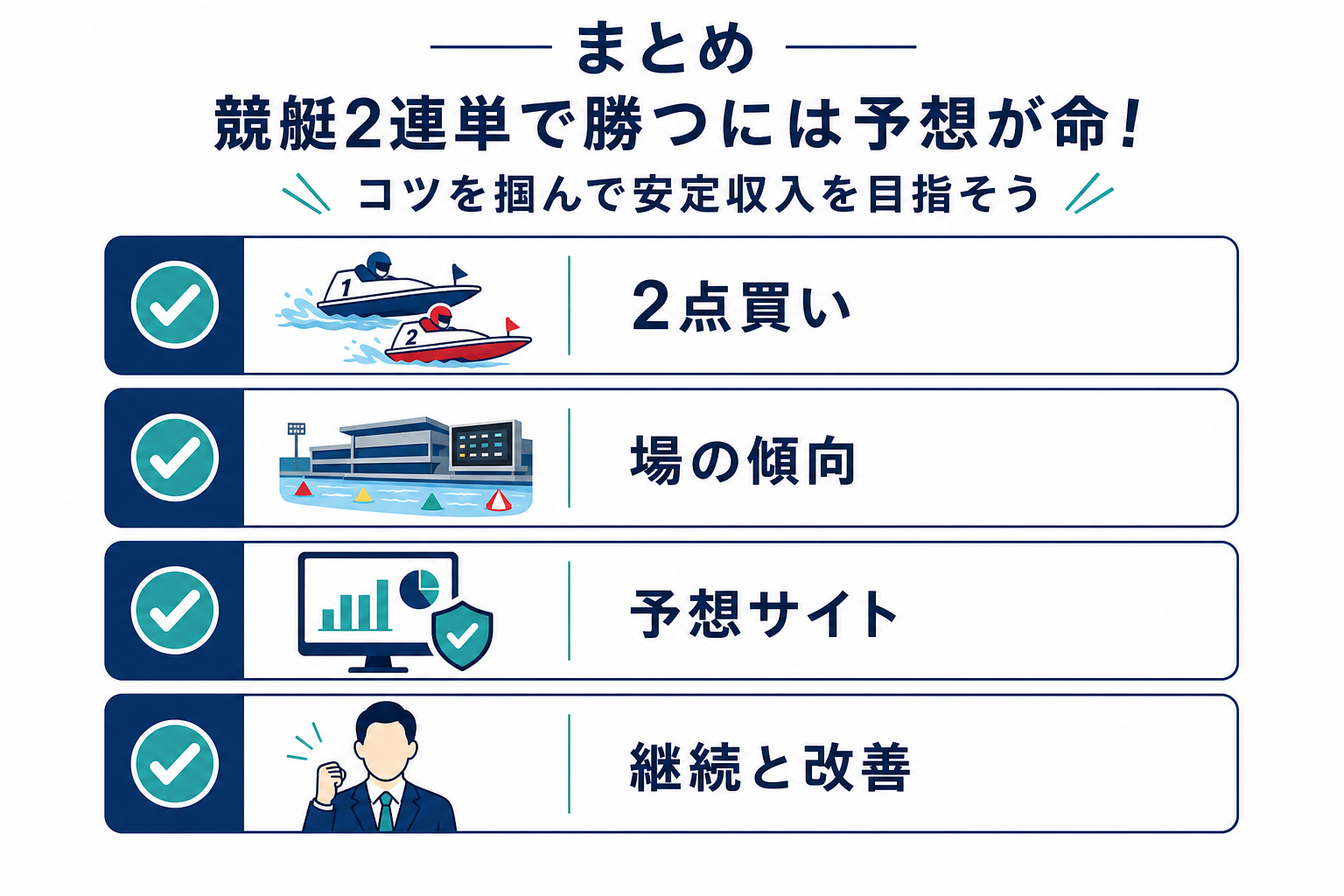 まとめ

競艇2連単で勝つには予想が命！

コツを掴んで安定収入を目指そう

1

2

2点買い

場の傾向

予想サイト

継続と改善